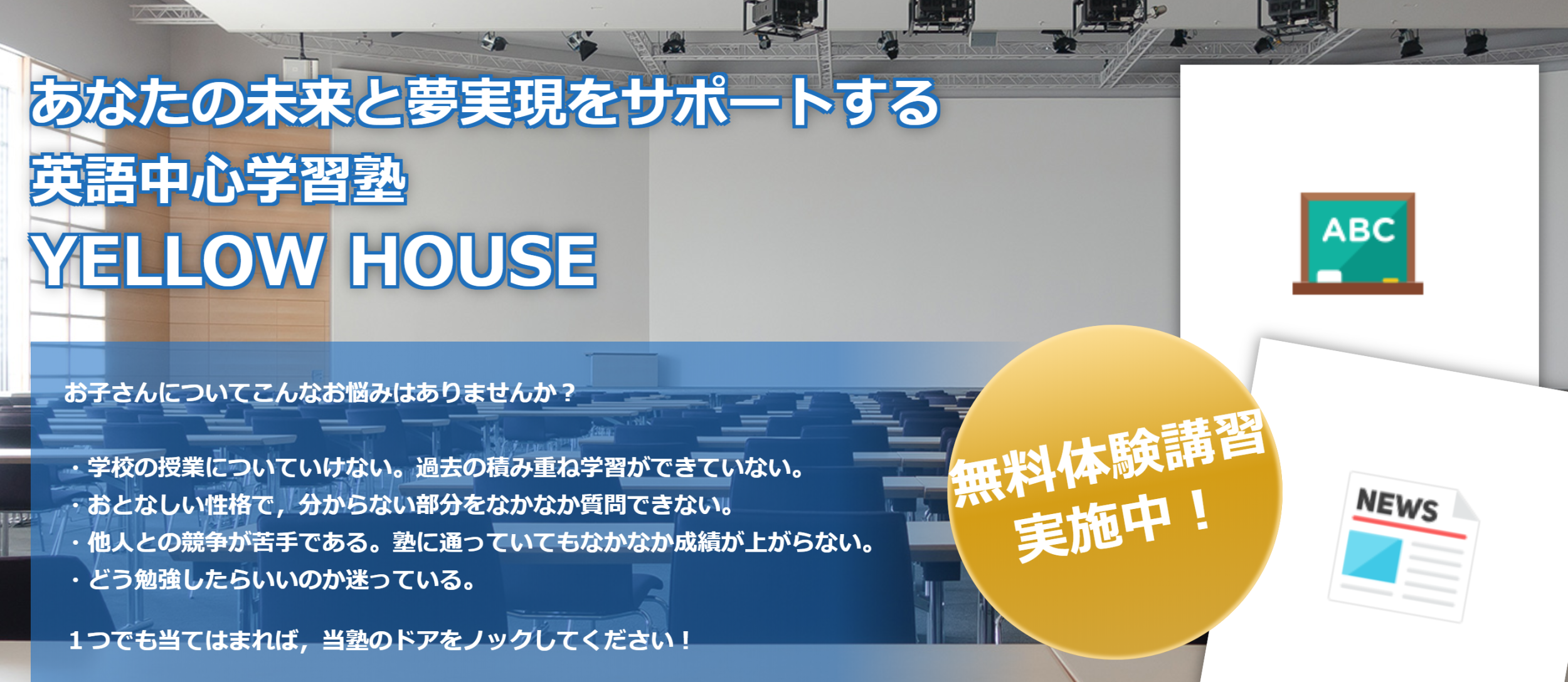 あなたの未来と夢実現をサポートする
英語中心学習塾
YELLOW HOUSE

お子さんについてこんなお悩みはありませんか？

・学校の授業についていけない。過去の積み重ね学習ができていない。
・おとなしい性格で，分からない部分をなかなか質問できない。
・他人との競争が苦手である。塾に通っていてもなかなか成績が上がらない。
・どう勉強したらいいのか迷っている。

１つでも当てはまれば，当塾のドアをノックしてください！

無料体験講習
実施中！

ABC

NEWS